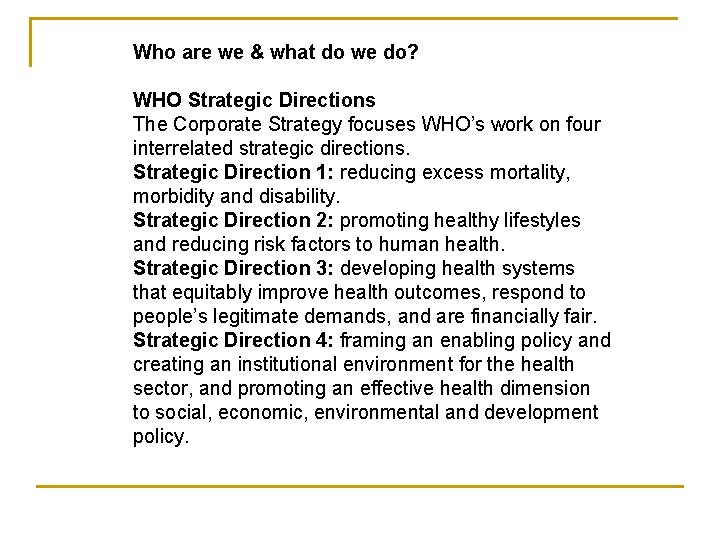 Who are we & what do we do?

WHO Strategic Directions
The Corporate Strategy focuses WHO's work on four interrelated strategic directions.
Strategic Direction 1: reducing excess mortality, morbidity and disability.
Strategic Direction 2: promoting healthy lifestyles and reducing risk factors to human health.
Strategic Direction 3: developing health systems that equitably improve health outcomes, respond to people's legitimate demands, and are financially fair.
Strategic Direction 4: framing an enabling policy and creating an institutional environment for the health sector, and promoting an effective health dimension to social, economic, environmental and development policy.